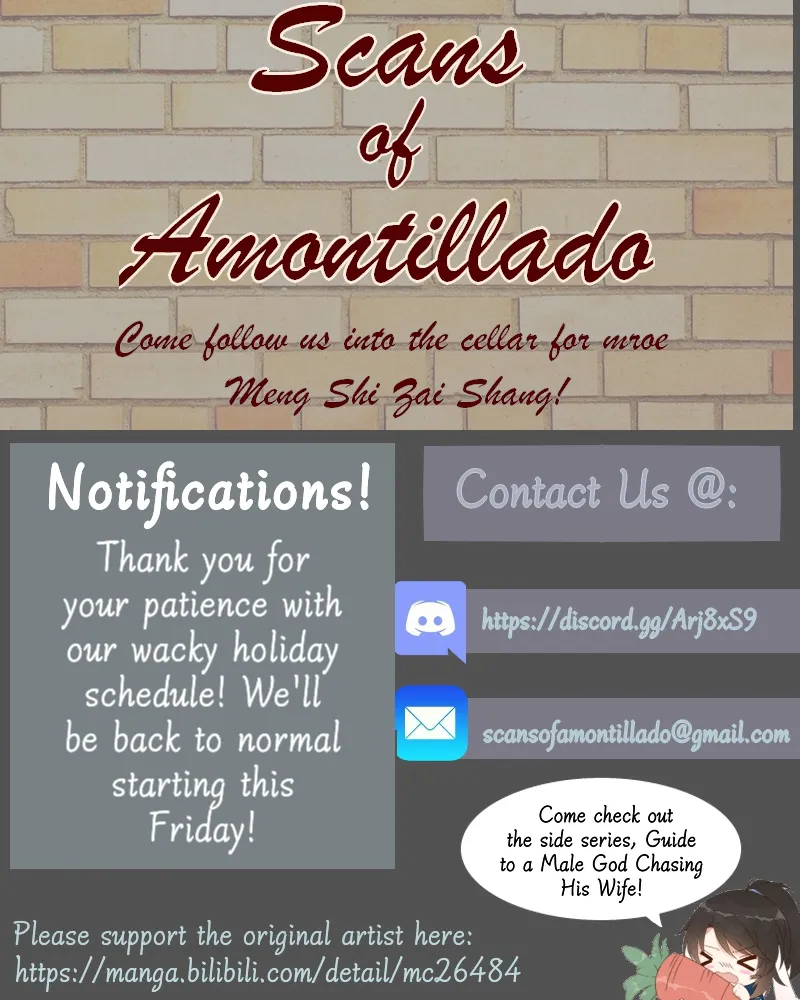 Scans of Amontillado

Come follow us into the cellar for mroe Meng Shi Zai Shang!

Notifications!

Thank you for your patience with our wacky holiday schedule! We'll be back to normal starting this Friday!

Contact Us @:

https://discord.gg/Arj8xS9

scansofamontillado@gmail.com

Come check out the side series, Guide to a Male God Chasing His Wife!

Please support the original artist here:
https://manga.bilibili.com/detail/mc26484